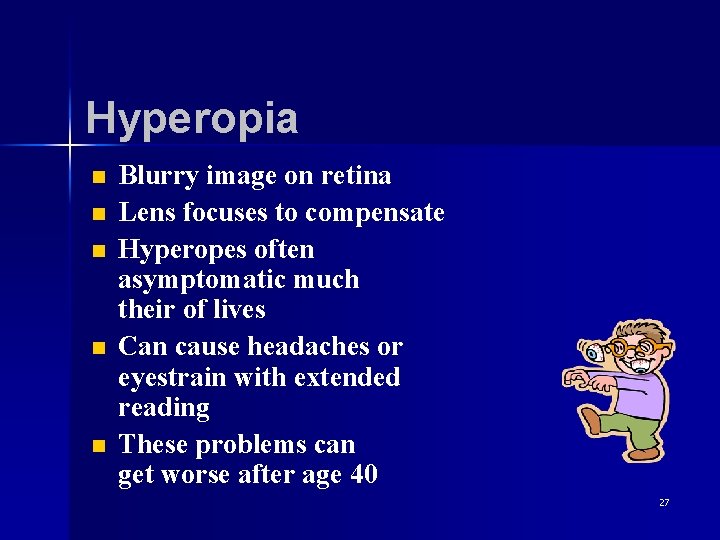 Hyperopia

- Blurry image on retina
- Lens focuses to compensate
- Hyperopes often asymptomatic much their of lives
- Can cause headaches or eyestrain with extended reading
- These problems can get worse after age 40

27